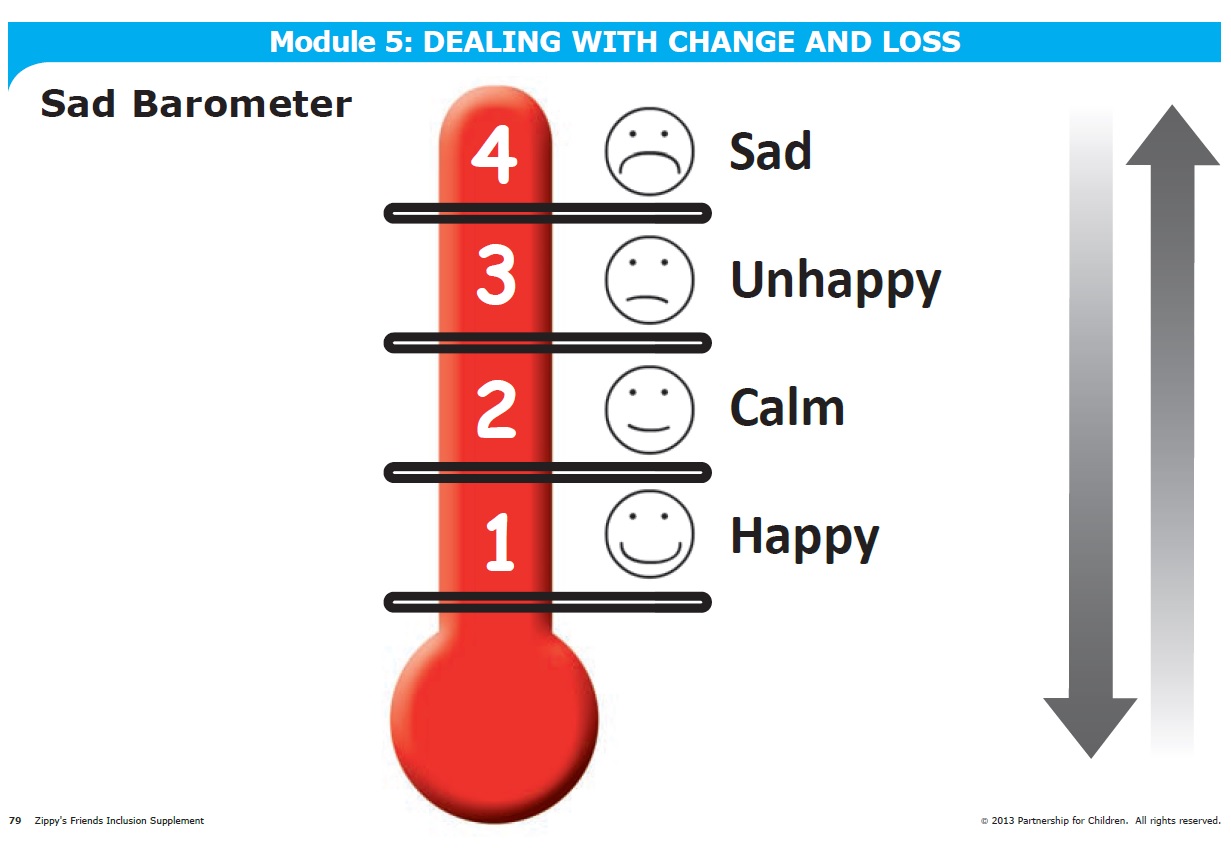 Module 5: DEALING WITH CHANGE AND LOSS

Sad Barometer

4 Sad

3 Unhappy

2 Calm

1 Happy

79 Zippy's Friends Inclusion Supplement

© 2013 Partnership for Children. All rights reserved.